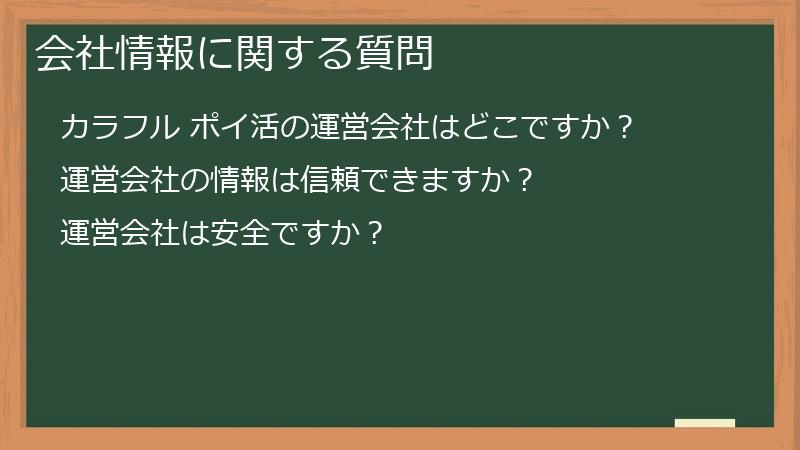 会社情報に関する質問

カラフル ポイ活の運営会社はどこですか？

運営会社の情報は信頼できますか？

運営会社は安全ですか？